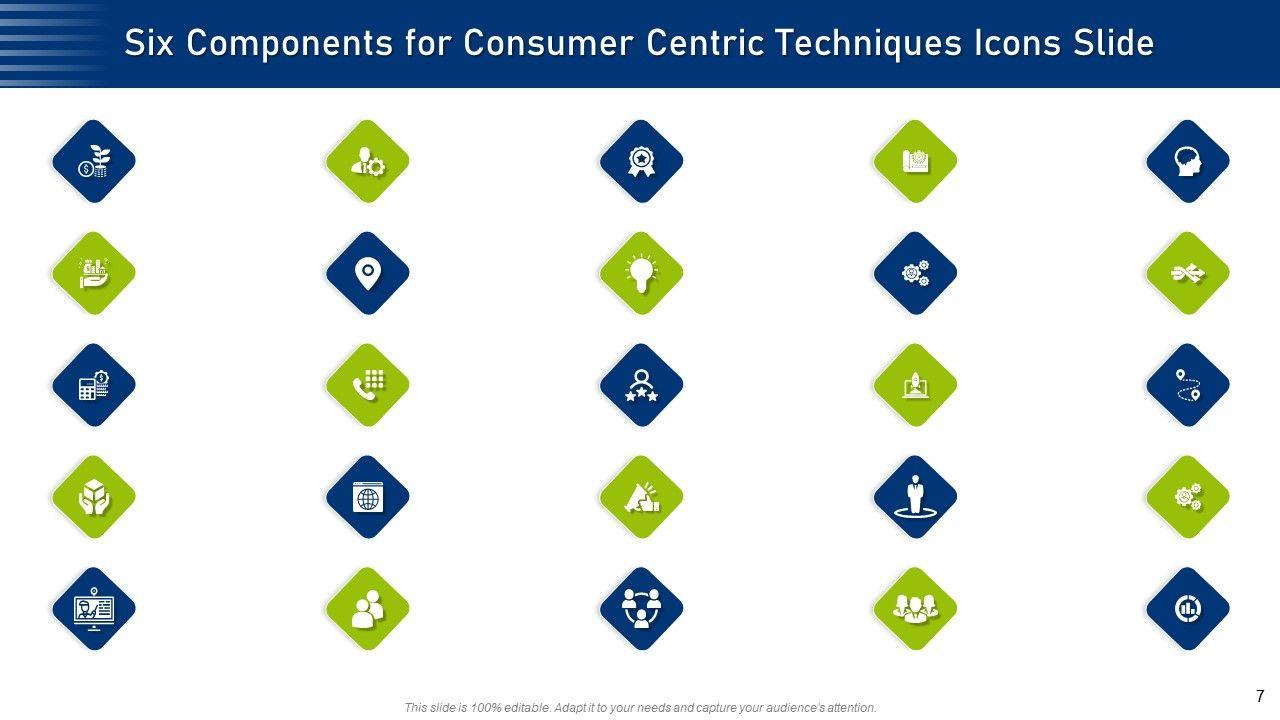 Six Components for Consumer Centric Techniques Icons Slide

This slide is 100% editable. Adapt it to your needs and capture your audience's attention.

7